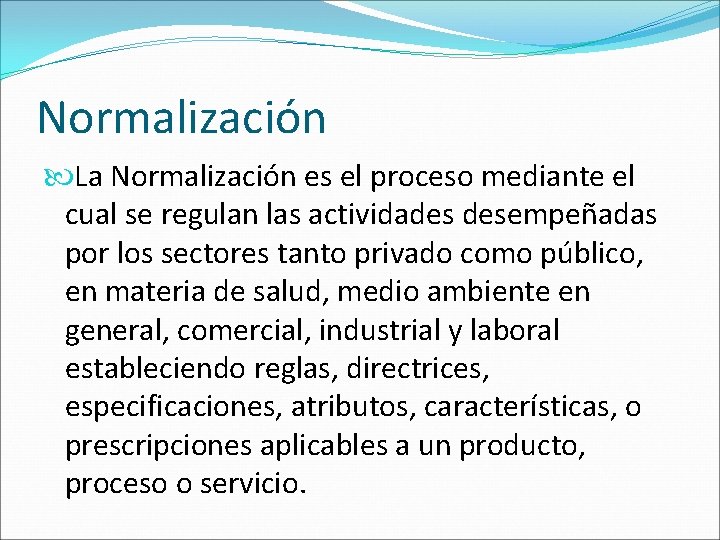 Normalización

La Normalización es el proceso mediante el cual se regulan las actividades desempeñadas por los sectores tanto privado como público, en materia de salud, medio ambiente en general, comercial, industrial y laboral estableciendo reglas, directrices, especificaciones, atributos, características, o prescripciones aplicables a un producto, proceso o servicio.